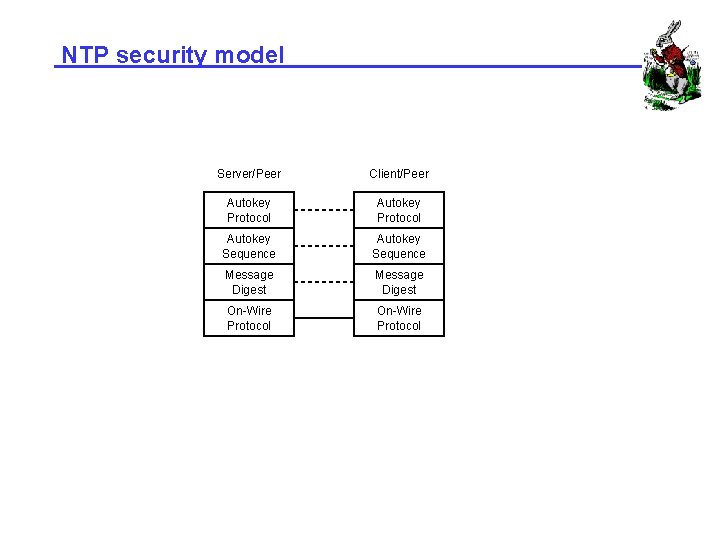 NTP security model

Server/Peer

Autokey Protocol

Autokey Sequence

Message Digest

On-Wire Protocol

Client/Peer

Autokey Protocol

Autokey Sequence

Message Digest

On-Wire Protocol